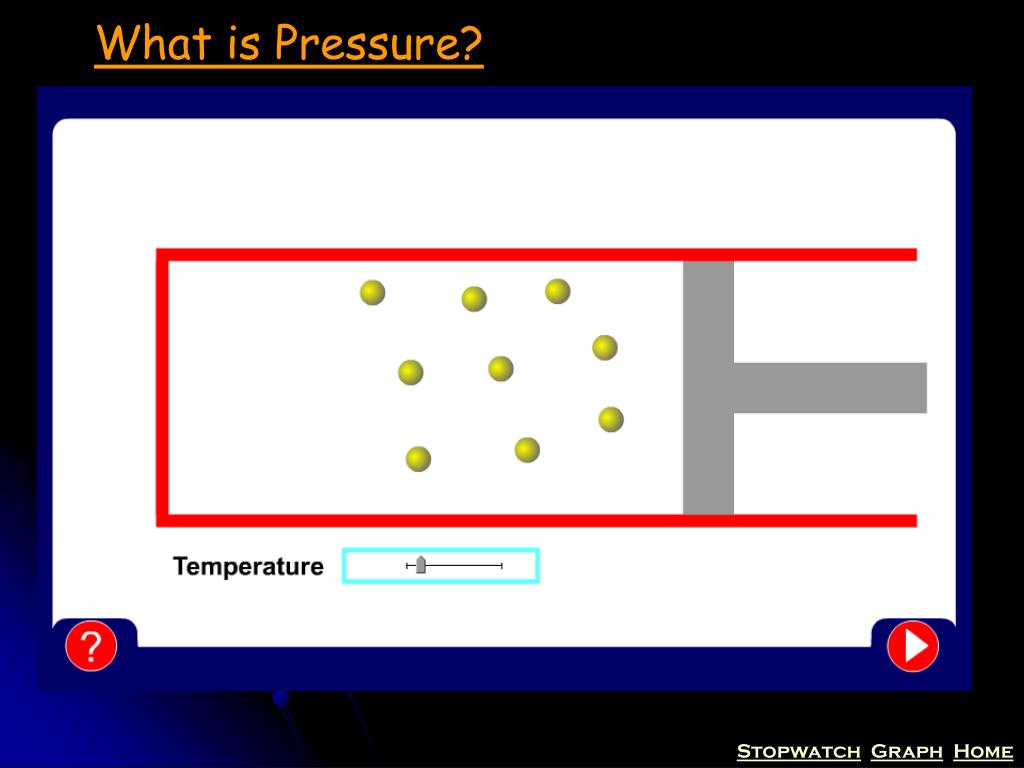 What is Pressure?

Temperature

?

Stopwatch Graph Home